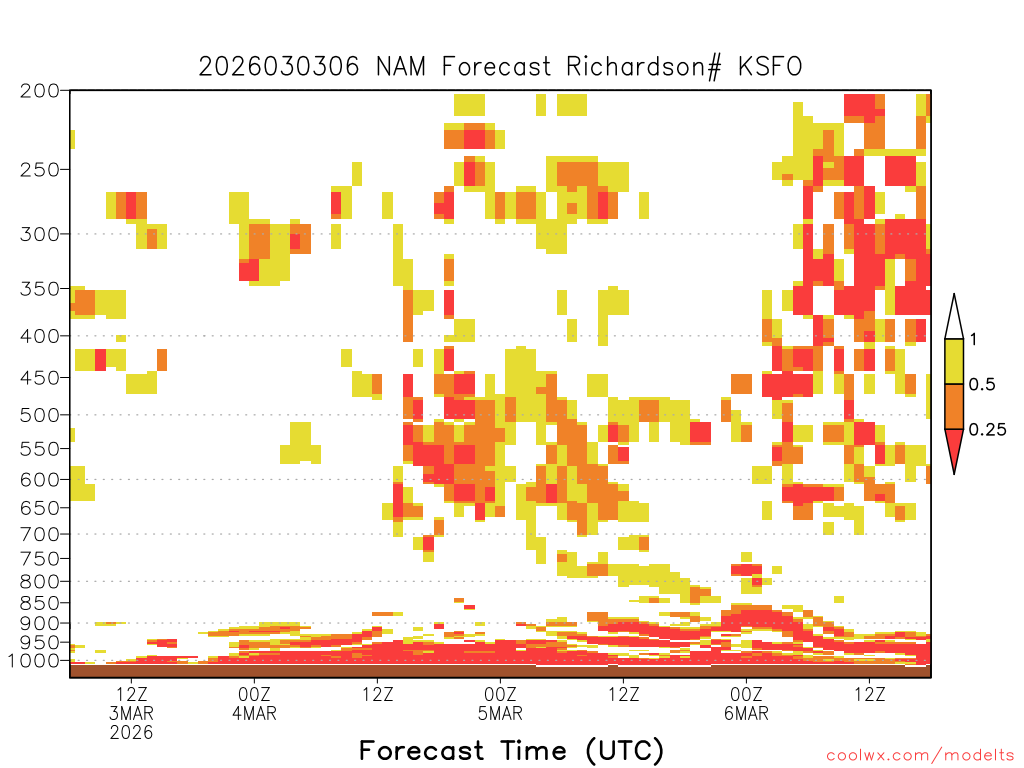 2026030306 NAM Forecast Richardson# KSFO

200
250
300
350
400
450
500
550
600
650
700
750
800
850
900
950
1000

1
0.5
0.25

12Z
3MAR
2026
00Z
4MAR
12Z
00Z
5MAR
12Z
00Z
6MAR
12Z

Forecast Time (UTC)

coolwx.com/modelts